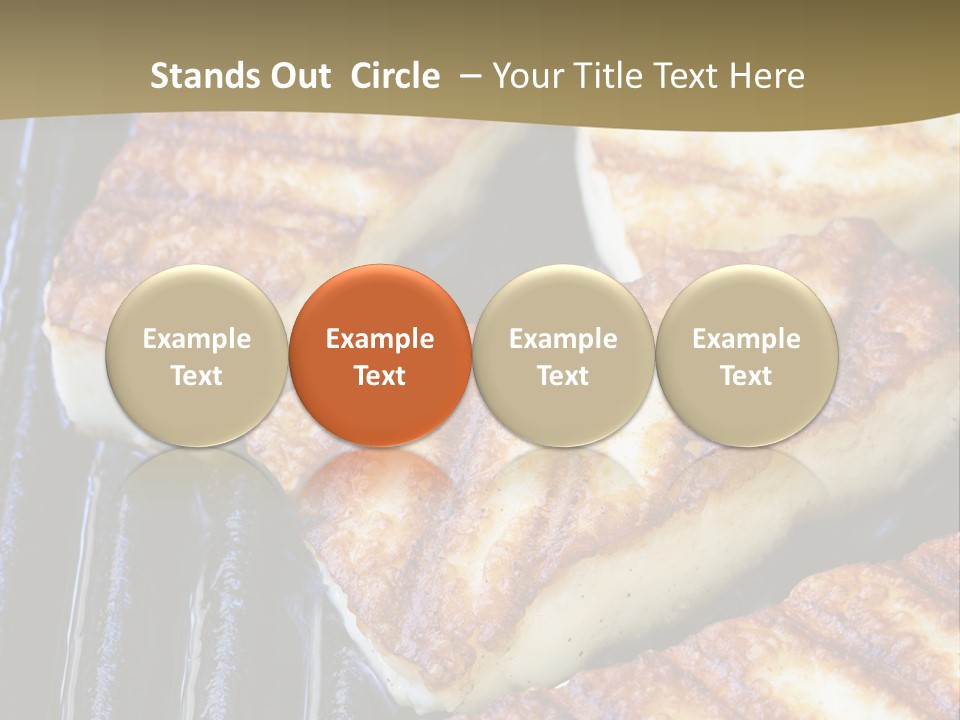 Stands Out Circle – Your Title Text Here

Example Text

Example Text

Example Text

Example Text